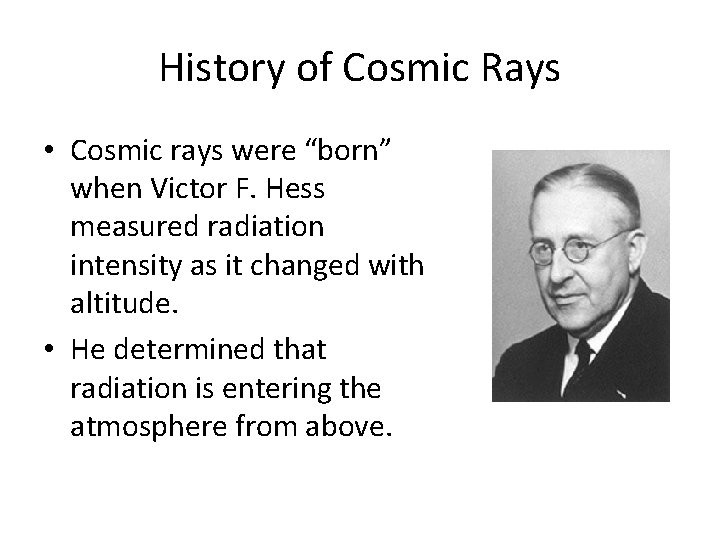 History of Cosmic Rays

• Cosmic rays were “born” when Victor F. Hess measured radiation intensity as it changed with altitude.

• He determined that radiation is entering the atmosphere from above.